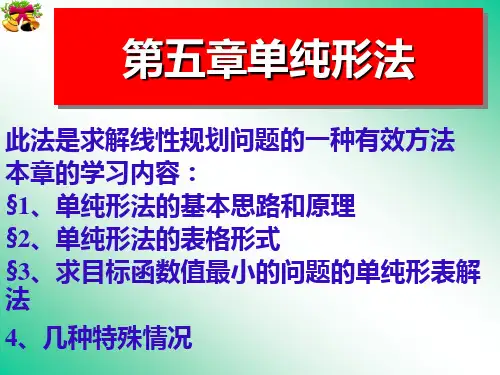 第五章单纯形法

此法是求解线性规划问题的一种有效方法
本章的学习内容：
§1、单纯形法的基本思路和原理
§2、单纯形法的表格形式
§3、求目标函数值最小的问题的单纯形表解法
4、几种特殊情况